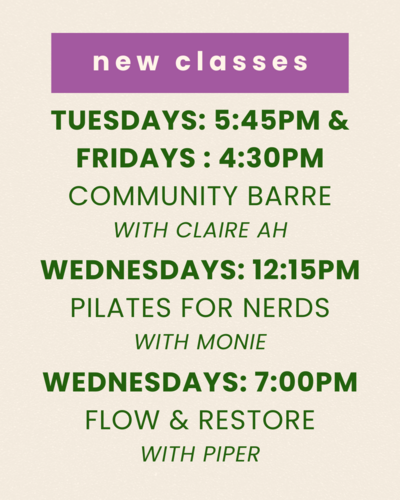 new classes

TUESDAYS: 5:45PM & FRIDAYS : 4:30PM
COMMUNITY BARRE
WITH CLAIRE AH

WEDNESDAYS: 12:15PM
PILATES FOR NERDS
WITH MONIE

WEDNESDAYS: 7:00PM
FLOW & RESTORE
WITH PIPER